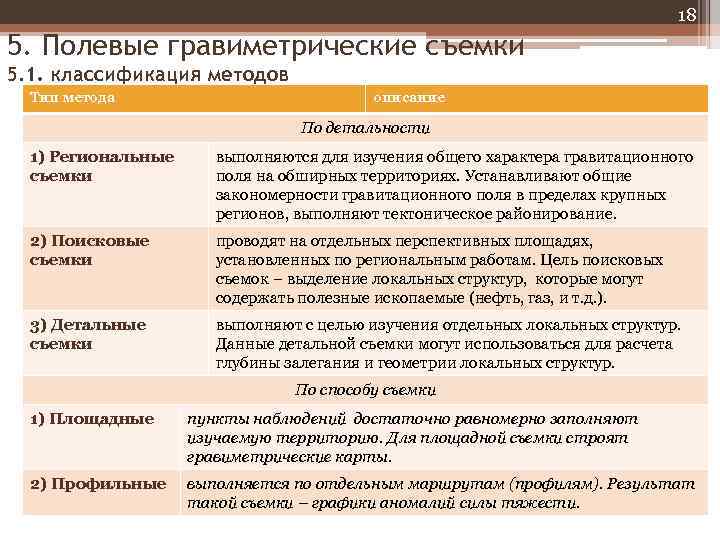 18

5. Полевые гравиметрические съемки

5.1. классификация методов

| Тип метода | описание |
|---|---|
| По детальности | |
| 1) Региональные съемки | выполняются для изучения общего характера гравитационного поля на обширных территориях. Устанавливают общие закономерности гравитационного поля в пределах крупных регионов, выполняют тектоническое районирование. |
| 2) Поисковые съемки | проводят на отдельных перспективных площадях, установленных по региональным работам. Цель поисковых съемок – выделение локальных структур, которые могут содержать полезные ископаемые (нефть, газ, и т.д.). |
| 3) Детальные съемки | выполняют с целью изучения отдельных локальных структур. Данные детальной съемки могут использоваться для расчета глубины залегания и геометрии локальных структур. |
| По способу съемки | |
| 1) Площадные | пункты наблюдений достаточно равномерно заполняют изучаемую территорию. Для площадной съемки строят гравиметрические карты. |
| 2) Профильные | выполняется по отдельным маршрутам (профилям). Результат такой съемки – графики аномалий силы тяжести. |